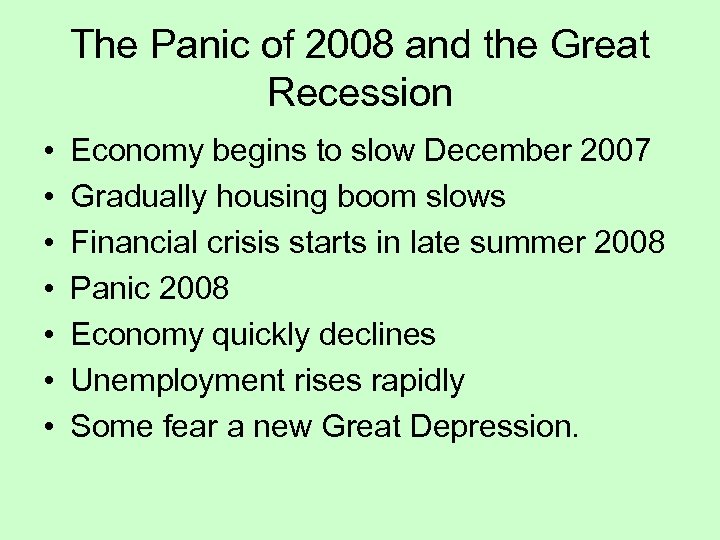 The Panic of 2008 and the Great Recession

• Economy begins to slow December 2007
• Gradually housing boom slows
• Financial crisis starts in late summer 2008
• Panic 2008
• Economy quickly declines
• Unemployment rises rapidly
• Some fear a new Great Depression.